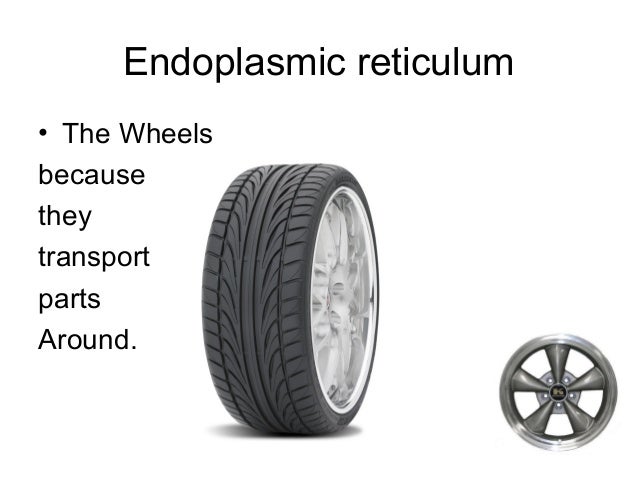 Endoplasmic reticulum

• The Wheels because they transport parts Around.